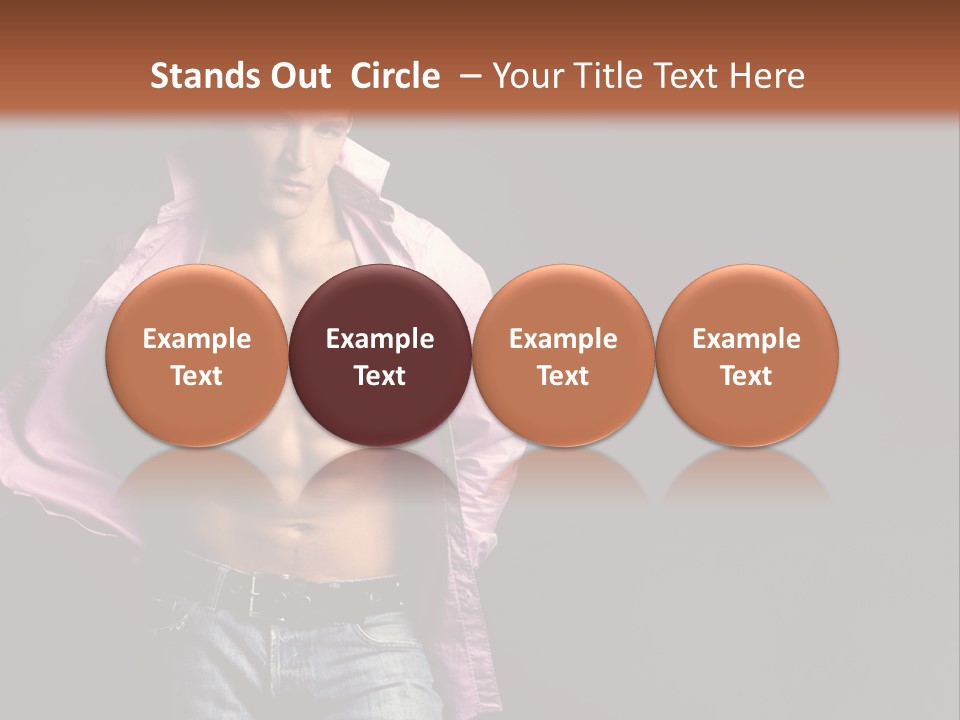 Stands Out Circle – Your Title Text Here

Example Text

Example Text

Example Text

Example Text